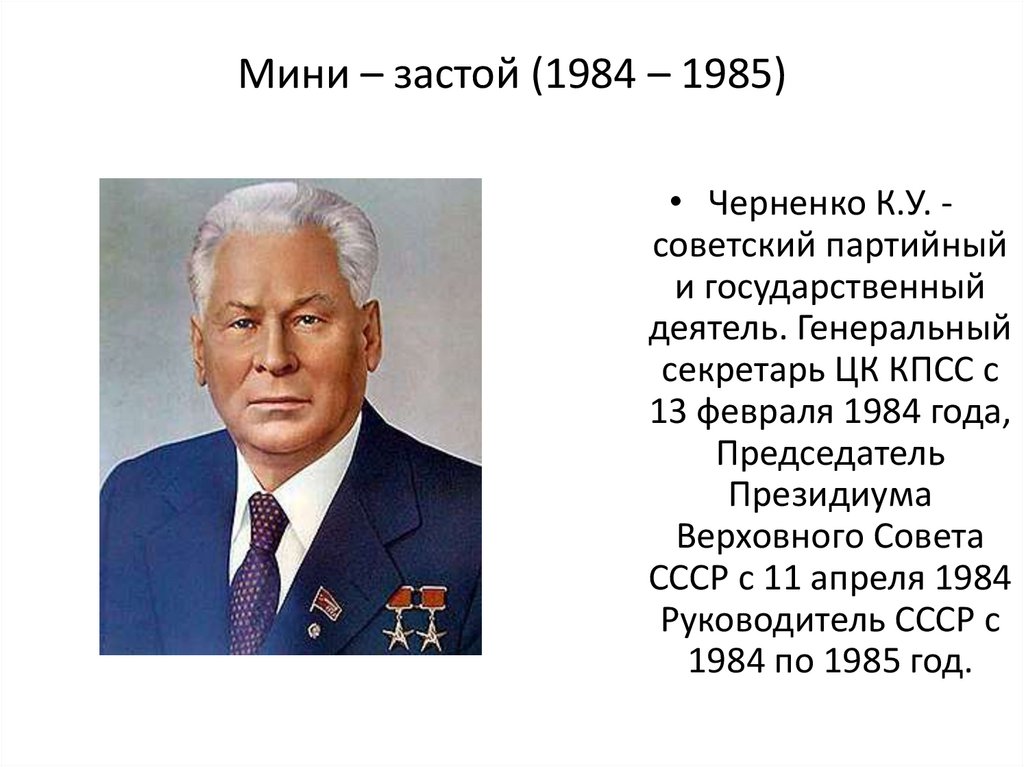 Мини – застой (1984 – 1985)

• Черненко К.У. - советский партийный и государственный деятель. Генеральный секретарь ЦК КПСС с 13 февраля 1984 года, Председатель Президиума Верховного Совета СССР с 11 апреля 1984 Руководитель СССР с 1984 по 1985 год.